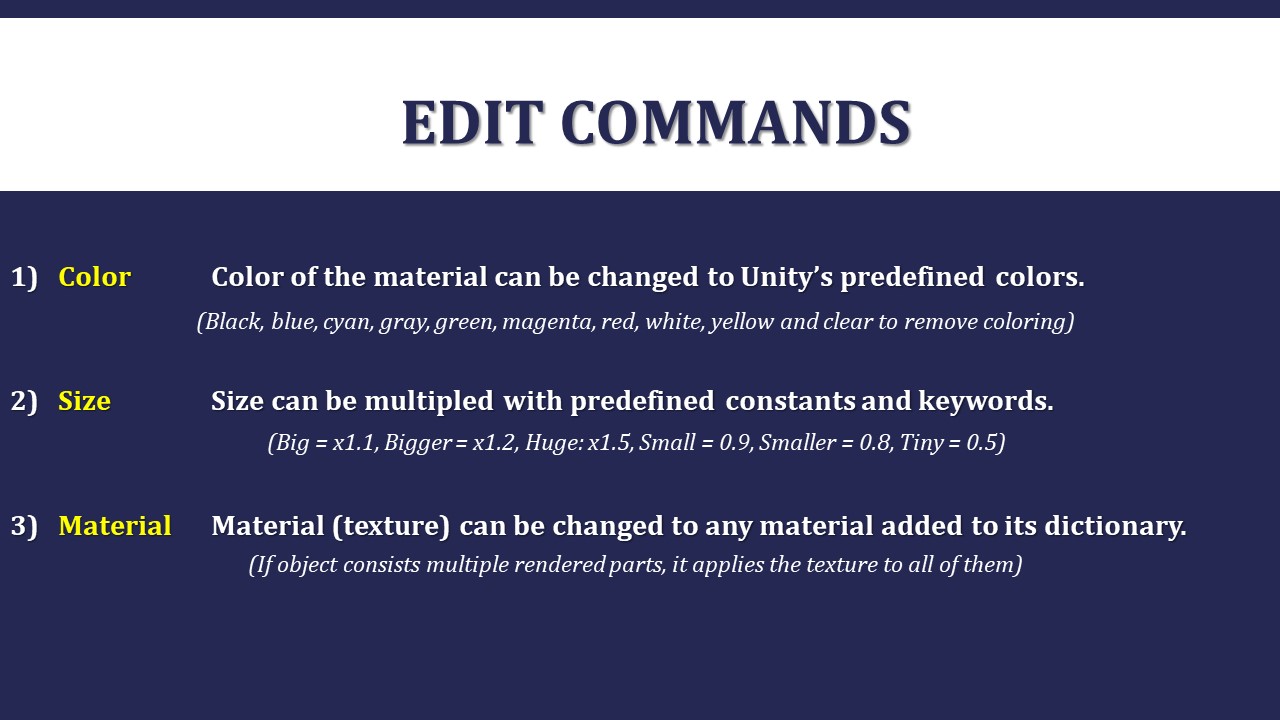 EDIT COMMANDS

1) Color Color of the material can be changed to Unity's predefined colors.
(Black, blue, cyan, gray, green, magenta, red, white, yellow and clear to remove coloring)

2) Size Size can be multipled with predefined constants and keywords.
(Big = x1.1, Bigger = x1.2, Huge: x1.5, Small = 0.9, Smaller = 0.8, Tiny = 0.5)

3) Material Material (texture) can be changed to any material added to its dictionary.
(If object consists multiple rendered parts, it applies the texture to all of them)